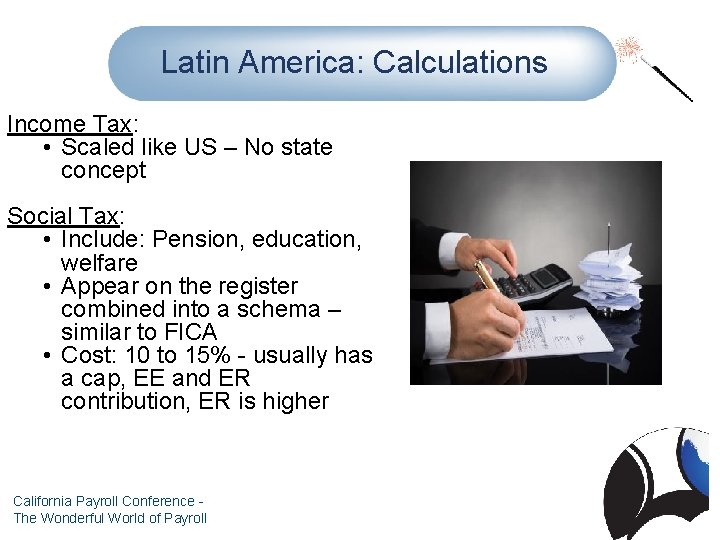 Latin America: Calculations

Income Tax:
• Scaled like US – No state concept

Social Tax:
• Include: Pension, education, welfare
• Appear on the register combined into a schema – similar to FICA
• Cost: 10 to 15% - usually has a cap, EE and ER contribution, ER is higher

California Payroll Conference - The Wonderful World of Payroll